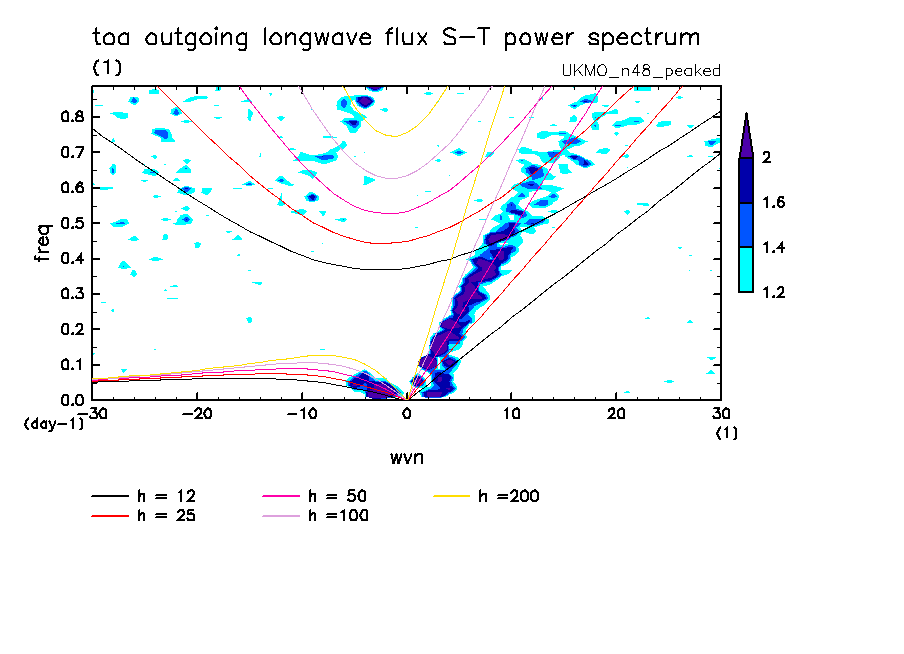 toa outgoing longwave flux S-T power spectrum
(1)
UKMO_n48_peaked

freq
0.8
0.7
0.6
0.5
0.4
0.3
0.2
0.1
0.0
(day-1)
-30
-20
-10
0
10
20
30
(1)
wvn

2
1.6
1.4
1.2

h = 12
h = 25
h = 50
h =100
h =200